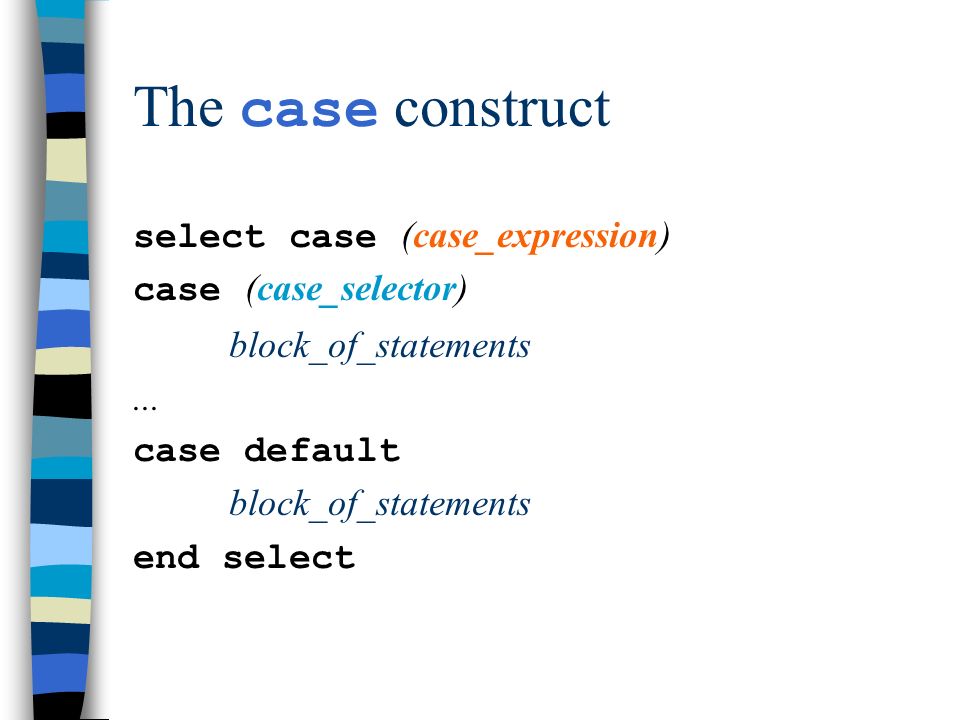 The case construct

select case (case_expression)
case (case_selector)
block_of_statements
...
case default
block_of_statements
end select